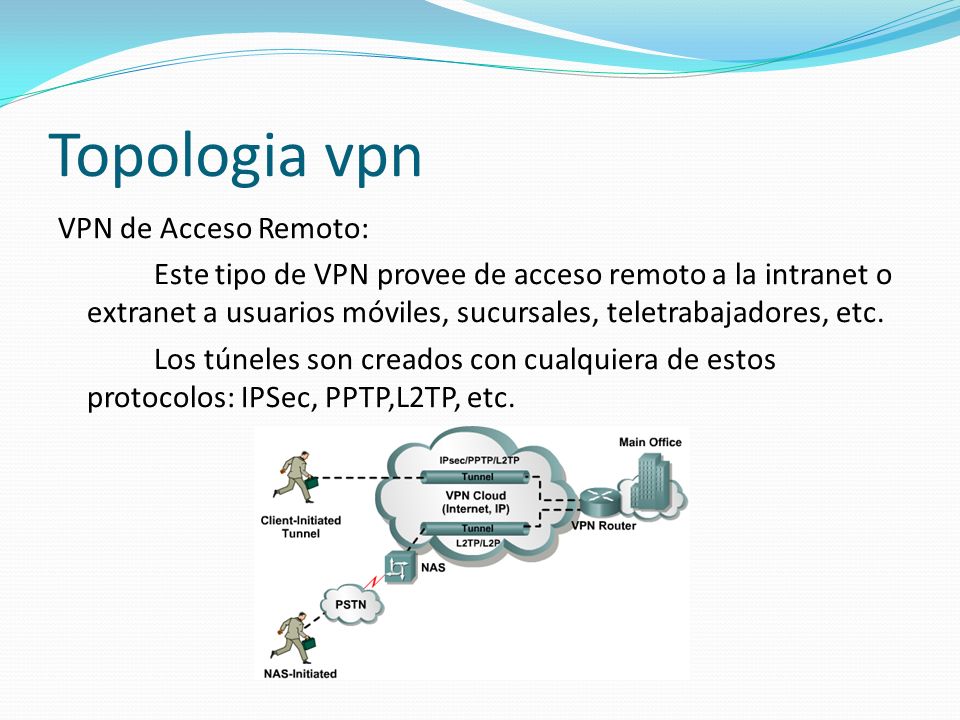 Topologia vpn

VPN de Acceso Remoto:

Este tipo de VPN provee de acceso remoto a la intranet o extranet a usuarios móviles, sucursales, teletrabajadores, etc.

Los túneles son creados con cualquiera de estos protocolos: IPSec, PPTP,L2TP, etc.

Main Office
IPsec/PPTP/L2TP
Tunnel
VPN Cloud (Internet, IP)
Tunnel
L2TP/L2P
VPN Router
Client-Initiated Tunnel
NAS
PSTN
NAS-Initiated